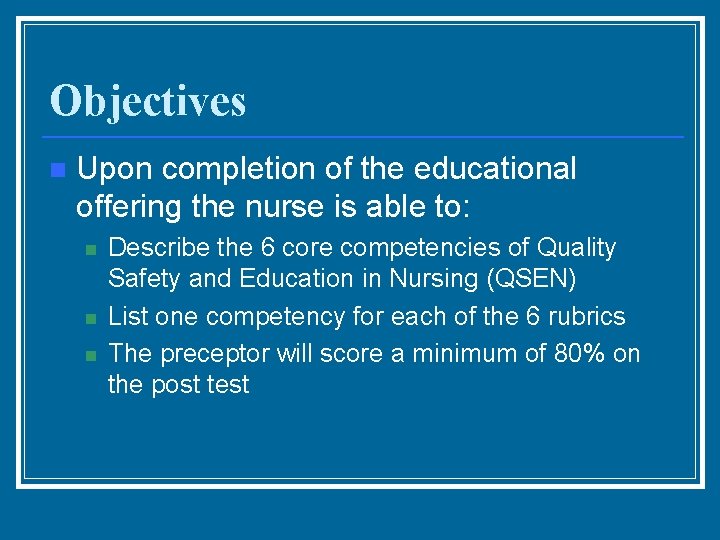 Objectives

Upon completion of the educational offering the nurse is able to:

Describe the 6 core competencies of Quality Safety and Education in Nursing (QSEN)

List one competency for each of the 6 rubrics

The preceptor will score a minimum of 80% on the post test